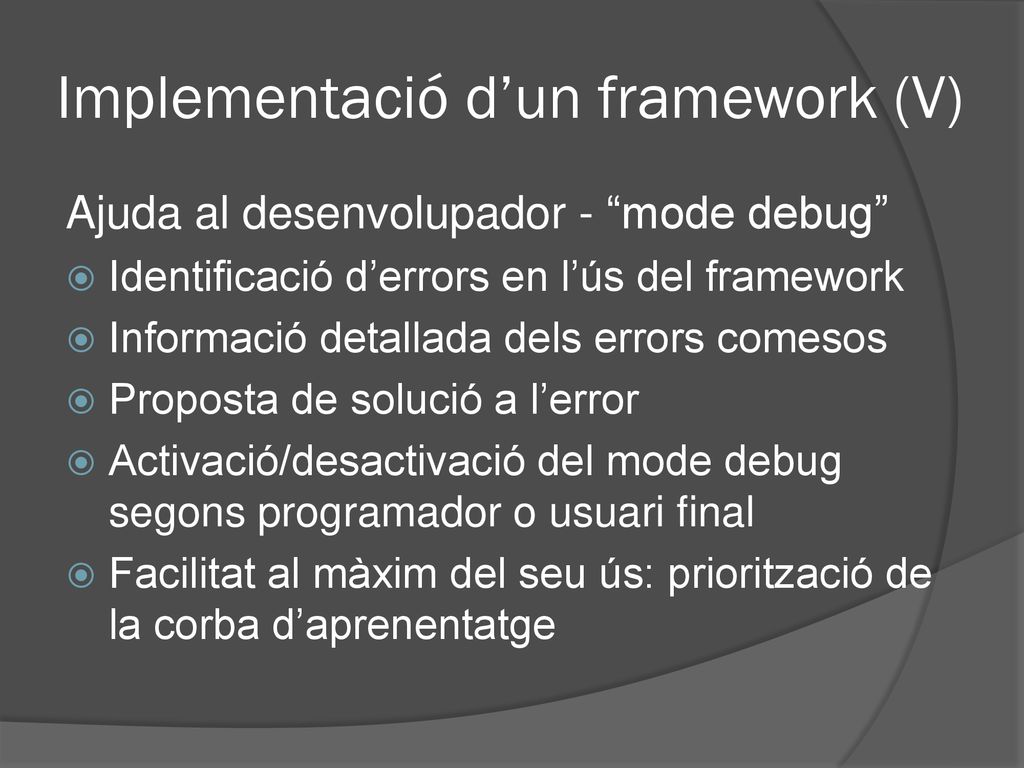 Implementació d’un framework (V)

Ajuda al desenvolupador - “mode debug”

Identificació d’errors en l’ús del framework

Informació detallada dels errors comesos

Proposta de solució a l’error

Activació/desactivació del mode debug segons programador o usuari final

Facilitat al màxim del seu ús: priorització de la corba d’aprenentatge